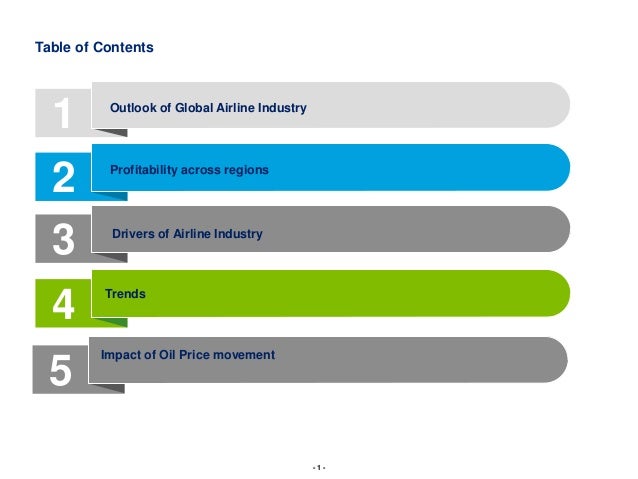 Table of Contents

1 Outlook of Global Airline Industry

2 Profitability across regions

3 Drivers of Airline Industry

4 Trends

5 Impact of Oil Price movement

- 1 -